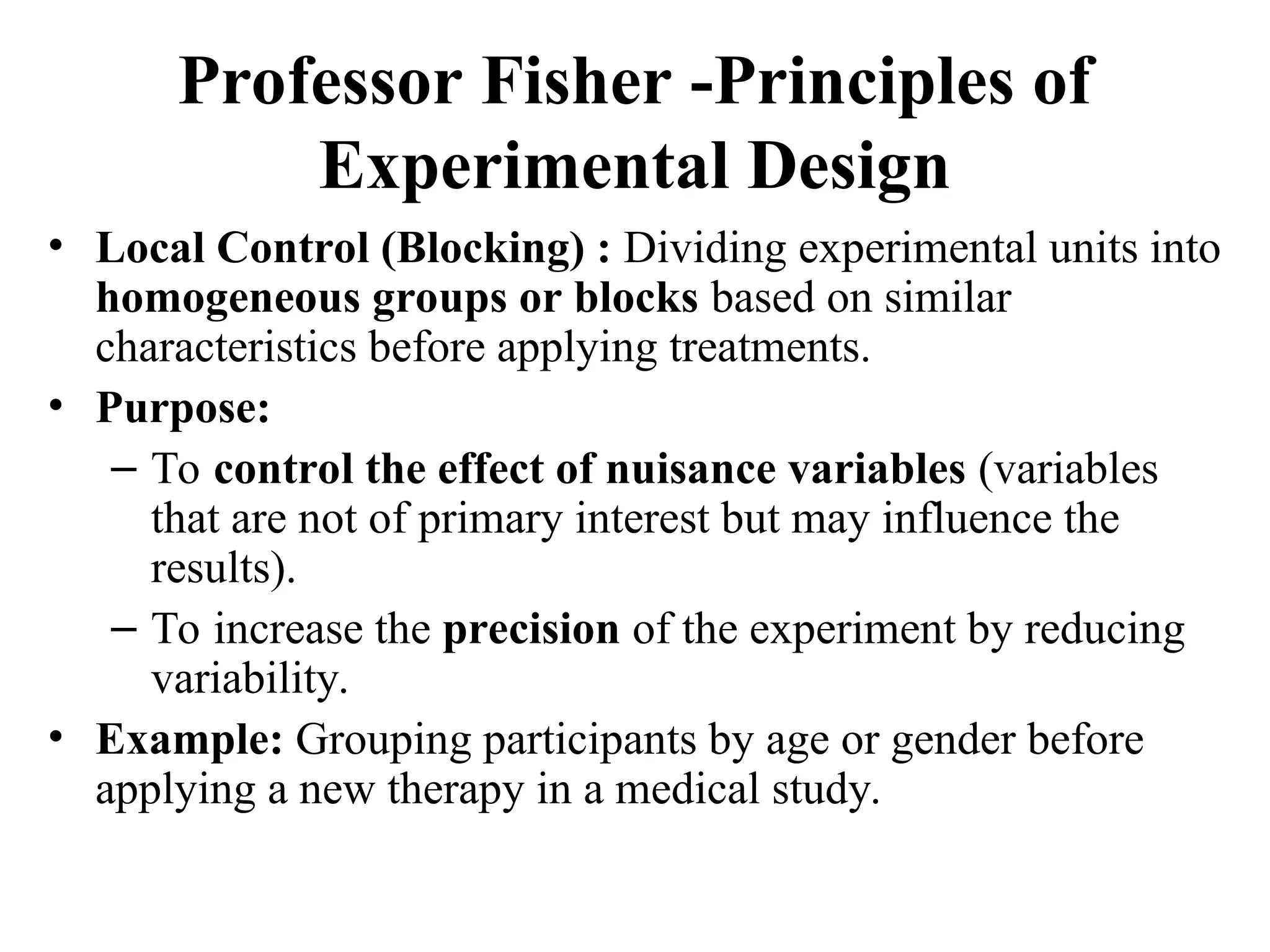 Professor Fisher -Principles of Experimental Design

• Local Control (Blocking) : Dividing experimental units into homogeneous groups or blocks based on similar characteristics before applying treatments.
• Purpose:
– To control the effect of nuisance variables (variables that are not of primary interest but may influence the results).
– To increase the precision of the experiment by reducing variability.
• Example: Grouping participants by age or gender before applying a new therapy in a medical study.